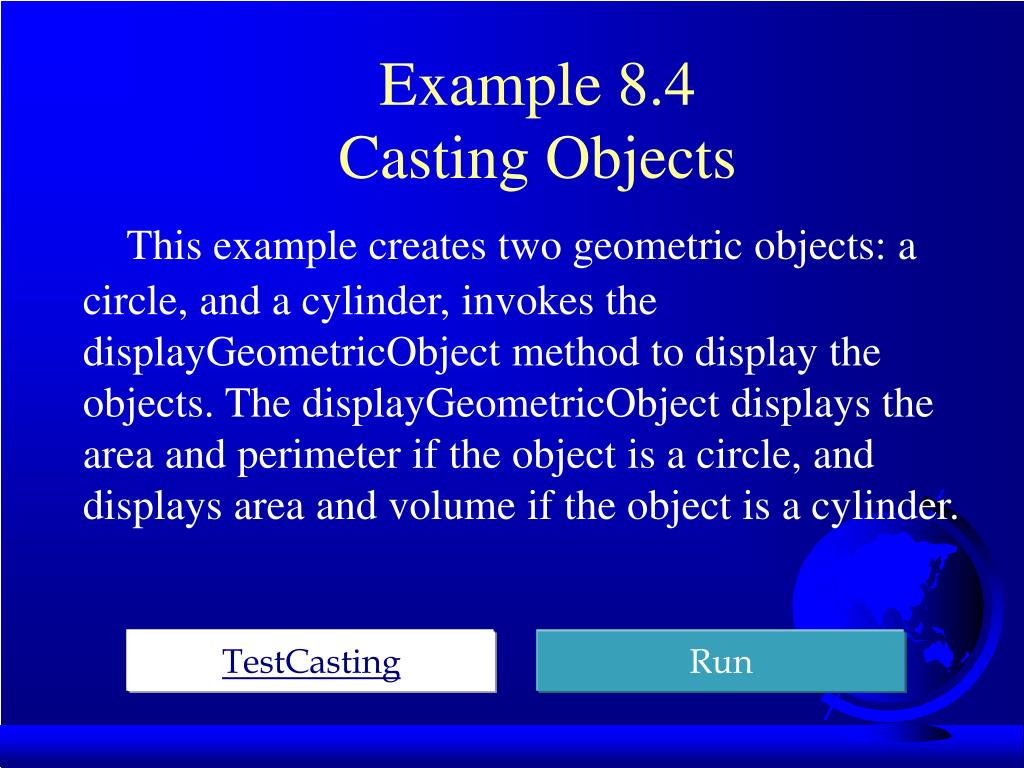 Example 8.4
Casting Objects

This example creates two geometric objects: a circle, and a cylinder, invokes the displayGeometricObject method to display the objects. The displayGeometricObject displays the area and perimeter if the object is a circle, and displays area and volume if the object is a cylinder.

TestCasting

Run